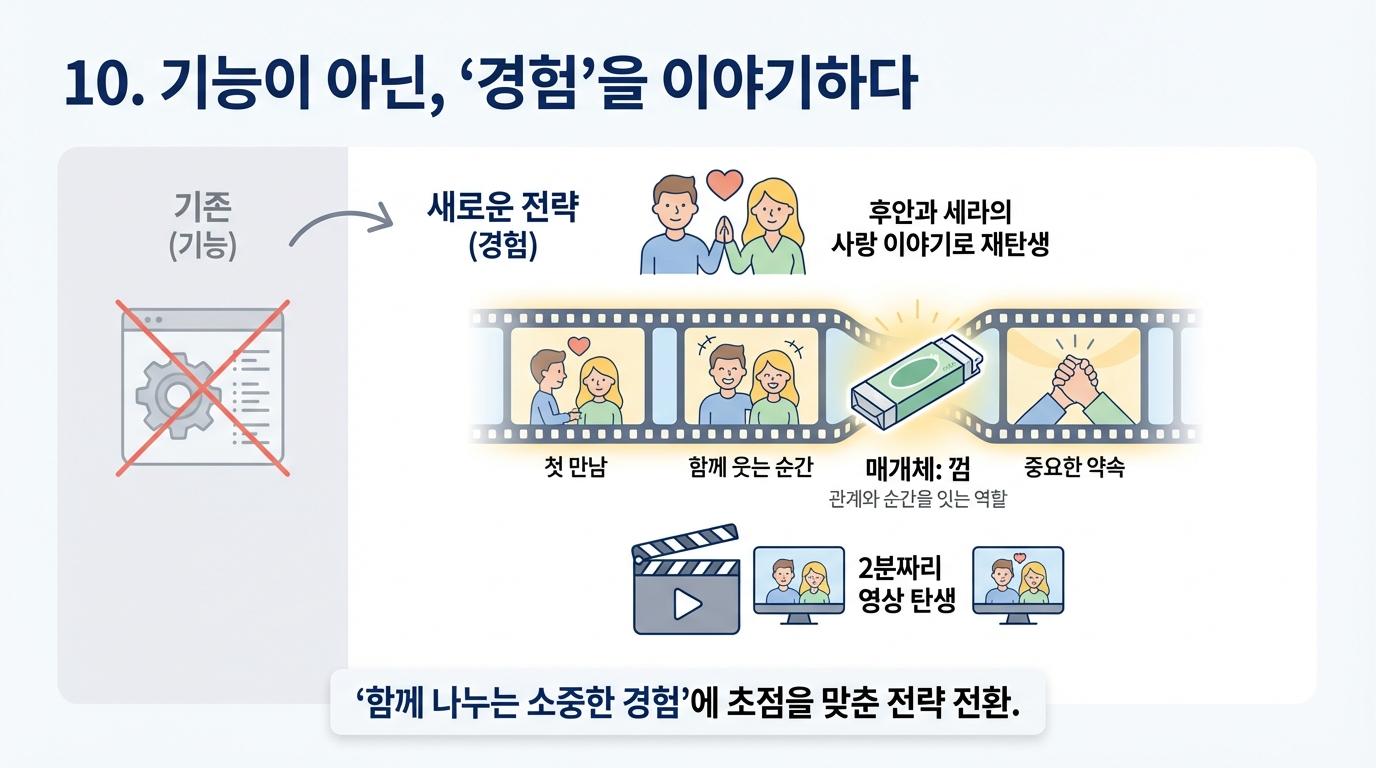 10. 기능이 아닌, '경험'을 이야기하다

기존
(기능)

새로운 전략
(경험)

후안과 세라의
사랑 이야기로 재탄생

첫 만남

함께 웃는 순간

매개체: 껌
관계와 순간을 잇는 역할

중요한 약속

2분짜리
영상 탄생

'함께 나누는 소중한 경험'에 초점을 맞춘 전략 전환.